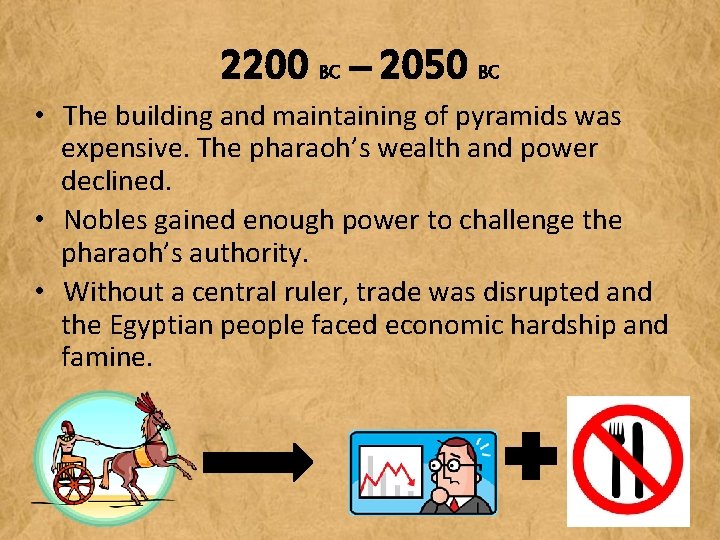 2200 BC – 2050 BC

• The building and maintaining of pyramids was expensive. The pharaoh's wealth and power declined.

• Nobles gained enough power to challenge the pharaoh's authority.

• Without a central ruler, trade was disrupted and the Egyptian people faced economic hardship and famine.